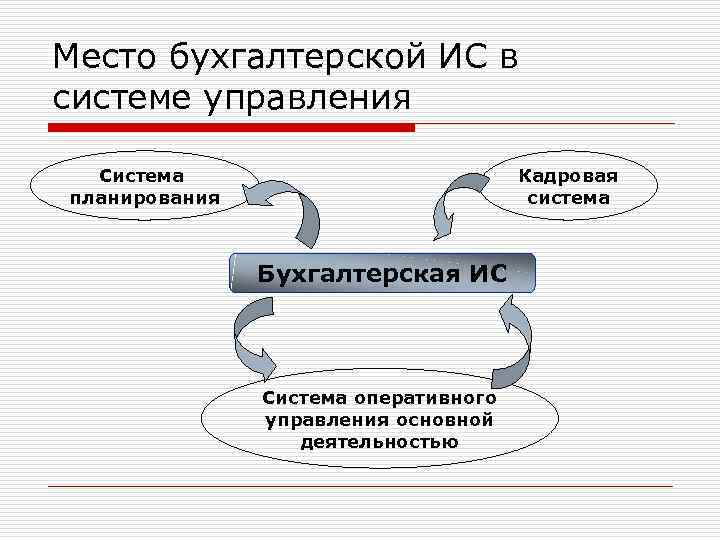 Место бухгалтерской ИС в системе управления

Система планирования

Кадровая система

Бухгалтерская ИС

Система оперативного управления основной деятельностью